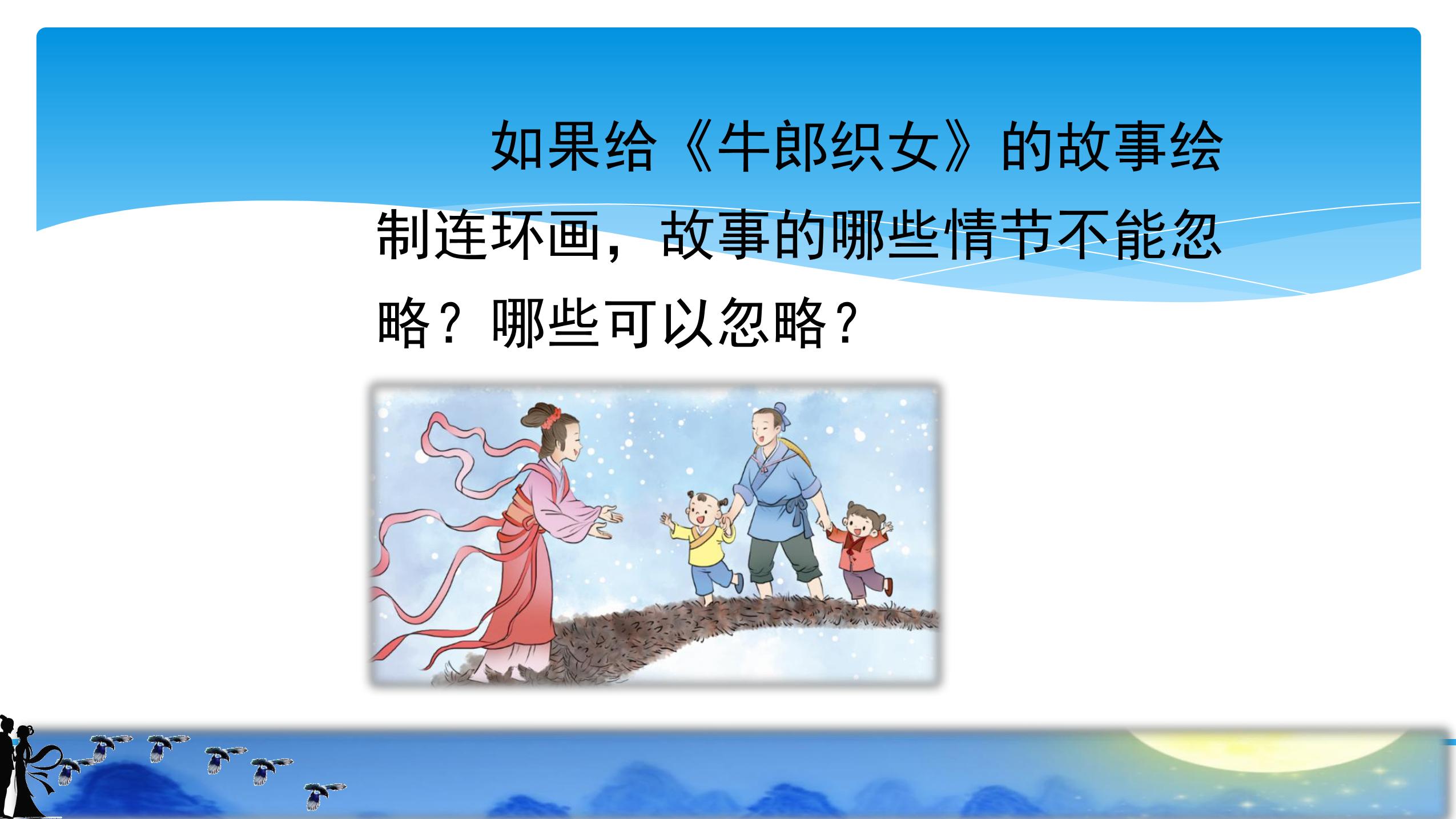 如果给《牛郎织女》的故事绘制连环画，故事的哪些情节不能忽略？哪些可以忽略？